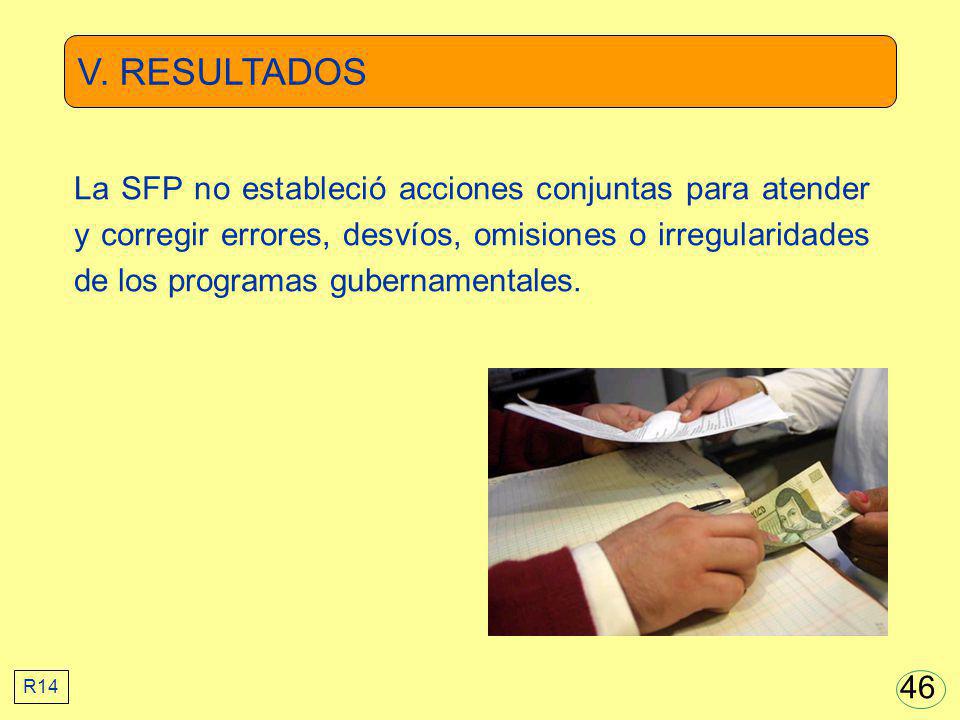 V. RESULTADOS

La SFP no estableció acciones conjuntas para atender y corregir errores, desvíos, omisiones o irregularidades de los programas gubernamentales.

R14

46